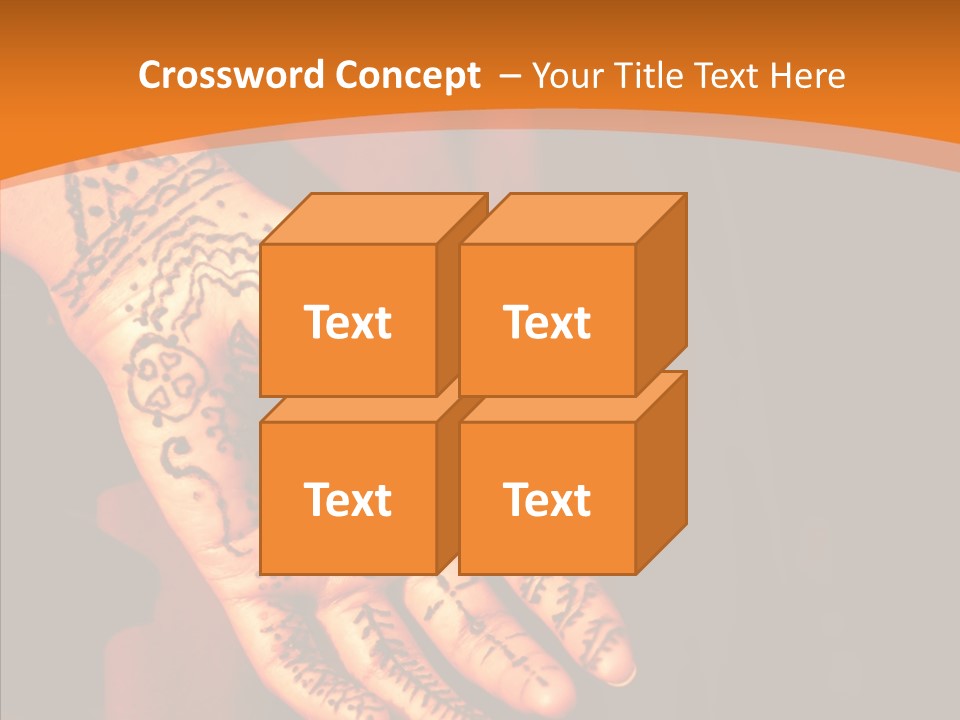 Crossword Concept – Your Title Text Here

Text

Text

Text

Text